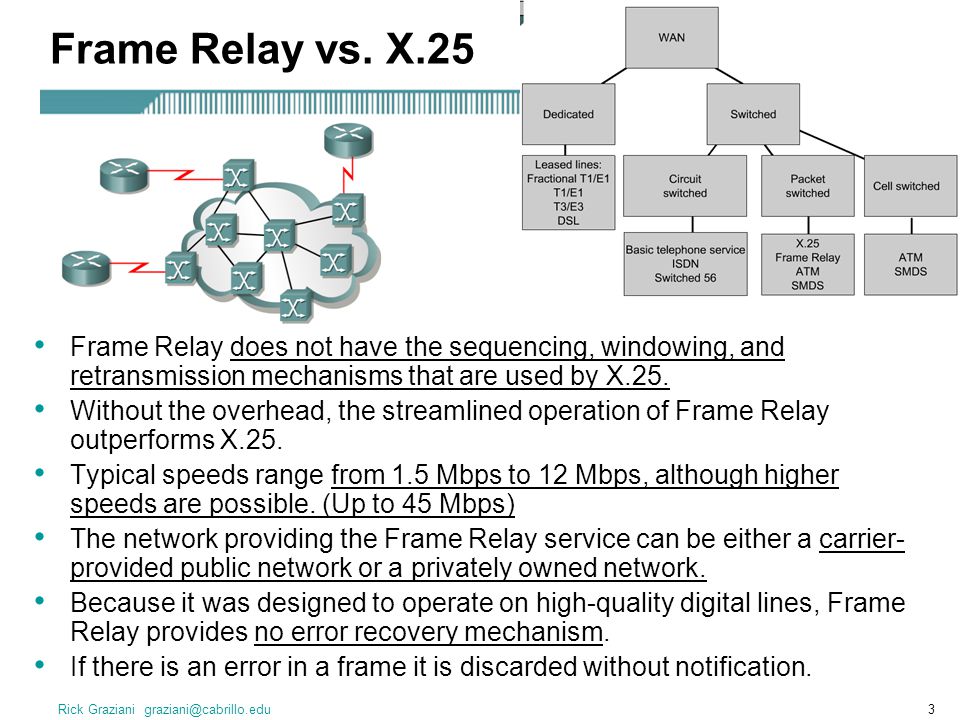 Frame Relay vs. X.25

WAN

Dedicated

Switched

Leased lines:
Fractional T1/E1
T1/E1
T3/E3
DSL

Circuit switched

Packet switched

Cell switched

Basic telephone service
ISDN
Switched 56

X.25
Frame Relay
ATM
SMDS

ATM
SMDS

• Frame Relay does not have the sequencing, windowing, and retransmission mechanisms that are used by X.25.
• Without the overhead, the streamlined operation of Frame Relay outperforms X.25.
• Typical speeds range from 1.5 Mbps to 12 Mbps, although higher speeds are possible. (Up to 45 Mbps)
• The network providing the Frame Relay service can be either a carrier-provided public network or a privately owned network.
• Because it was designed to operate on high-quality digital lines, Frame Relay provides no error recovery mechanism.
• If there is an error in a frame it is discarded without notification.

Rick Graziani graziani@cabrillo.edu

3